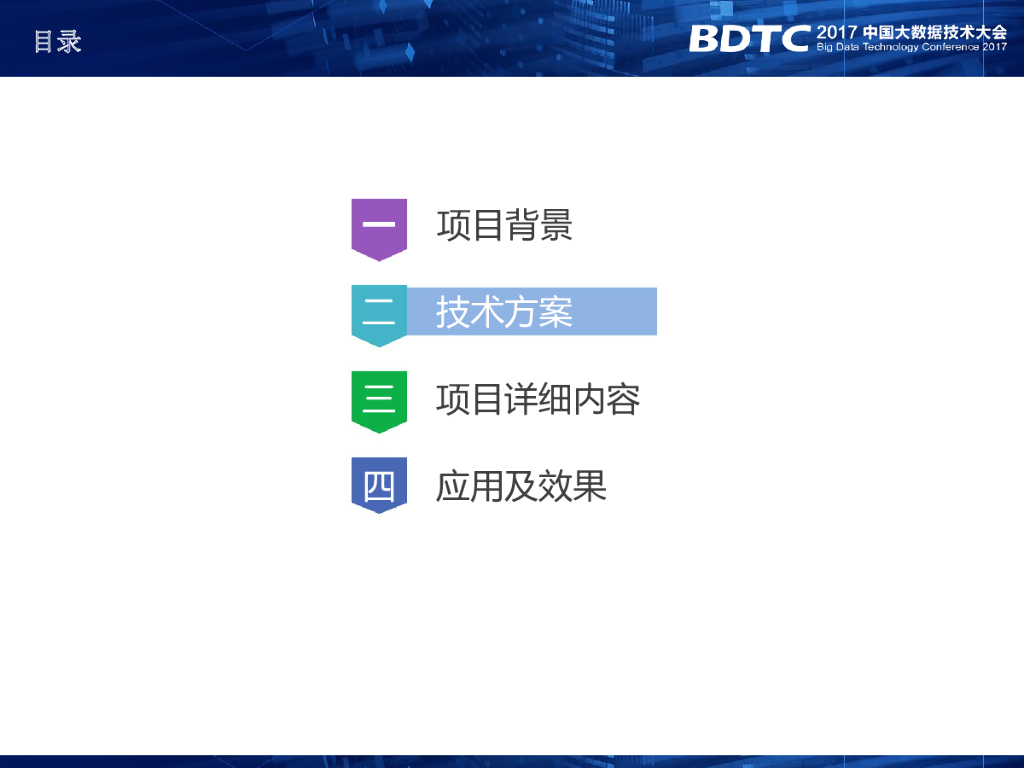 目录

BDTC 2017 中国大数据技术大会
Big Data Technology Conference 2017

一 项目背景

二 技术方案

三 项目详细内容

四 应用及效果